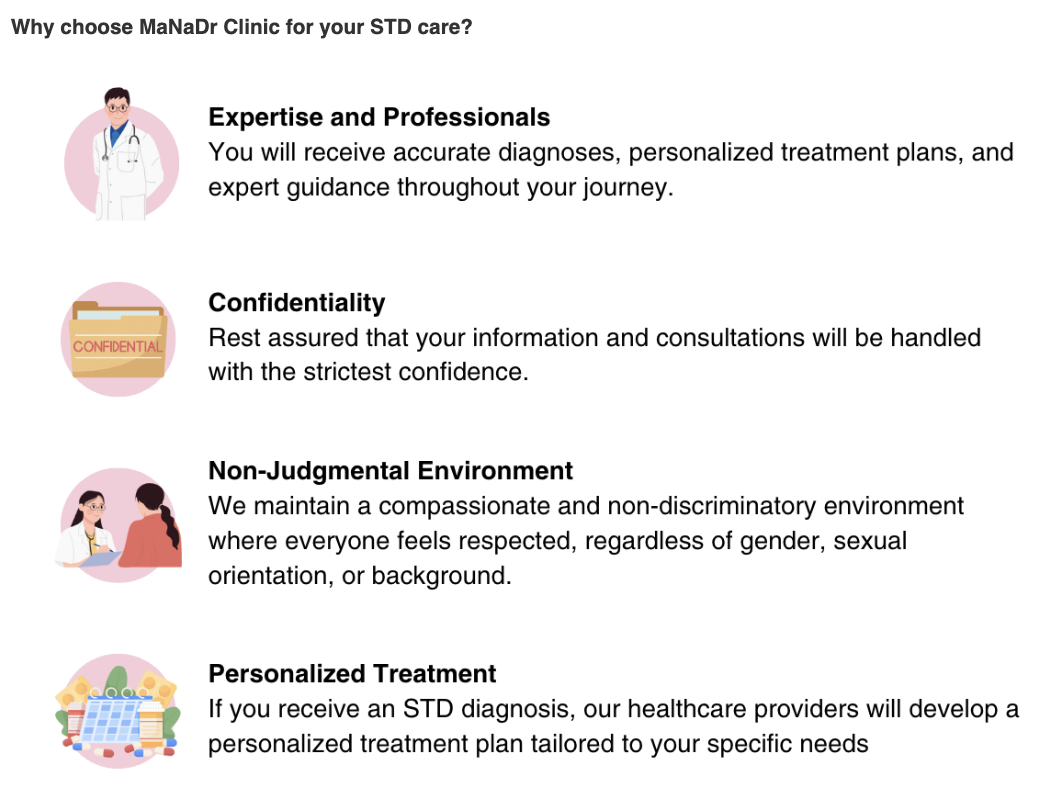 Why choose MaNaDr Clinic for your STD care?

Expertise and Professionals
You will receive accurate diagnoses, personalized treatment plans, and expert guidance throughout your journey.

CONFIDENTIAL

Confidentiality
Rest assured that your information and consultations will be handled with the strictest confidence.

Non-Judgmental Environment
We maintain a compassionate and non-discriminatory environment where everyone feels respected, regardless of gender, sexual orientation, or background.

Personalized Treatment
If you receive an STD diagnosis, our healthcare providers will develop a personalized treatment plan tailored to your specific needs